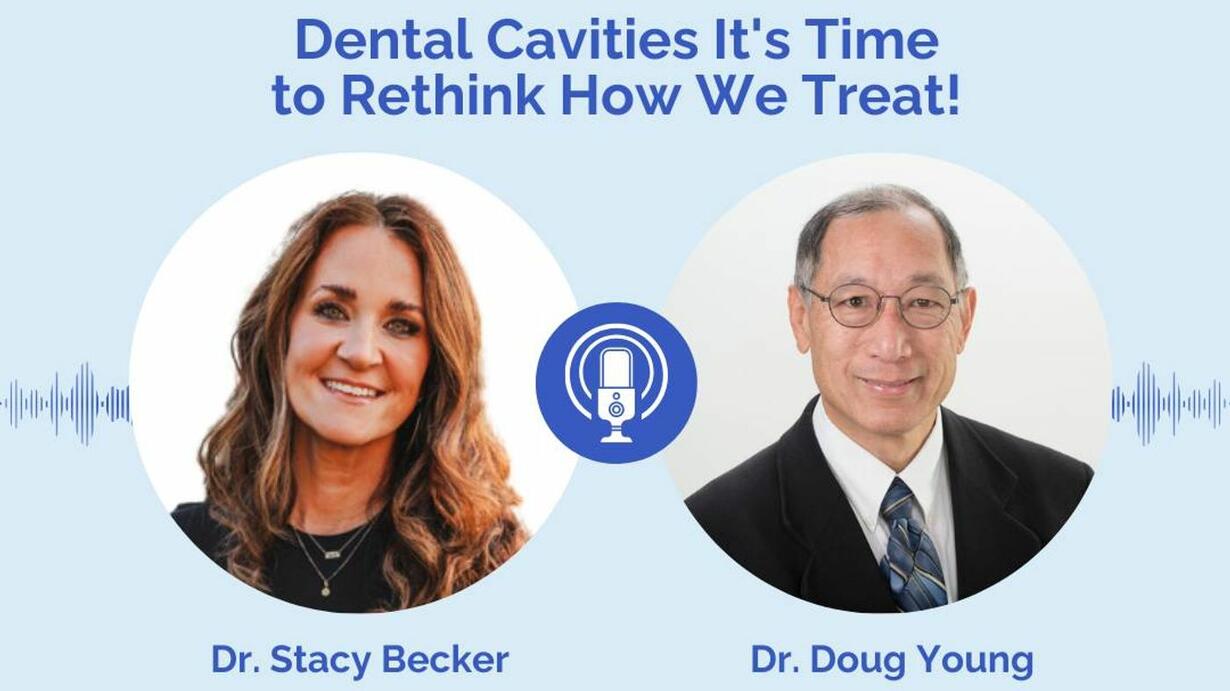 Dental Cavities It's Time to Rethink How We Treat!

Dr. Stacy Becker

Dr. Doug Young